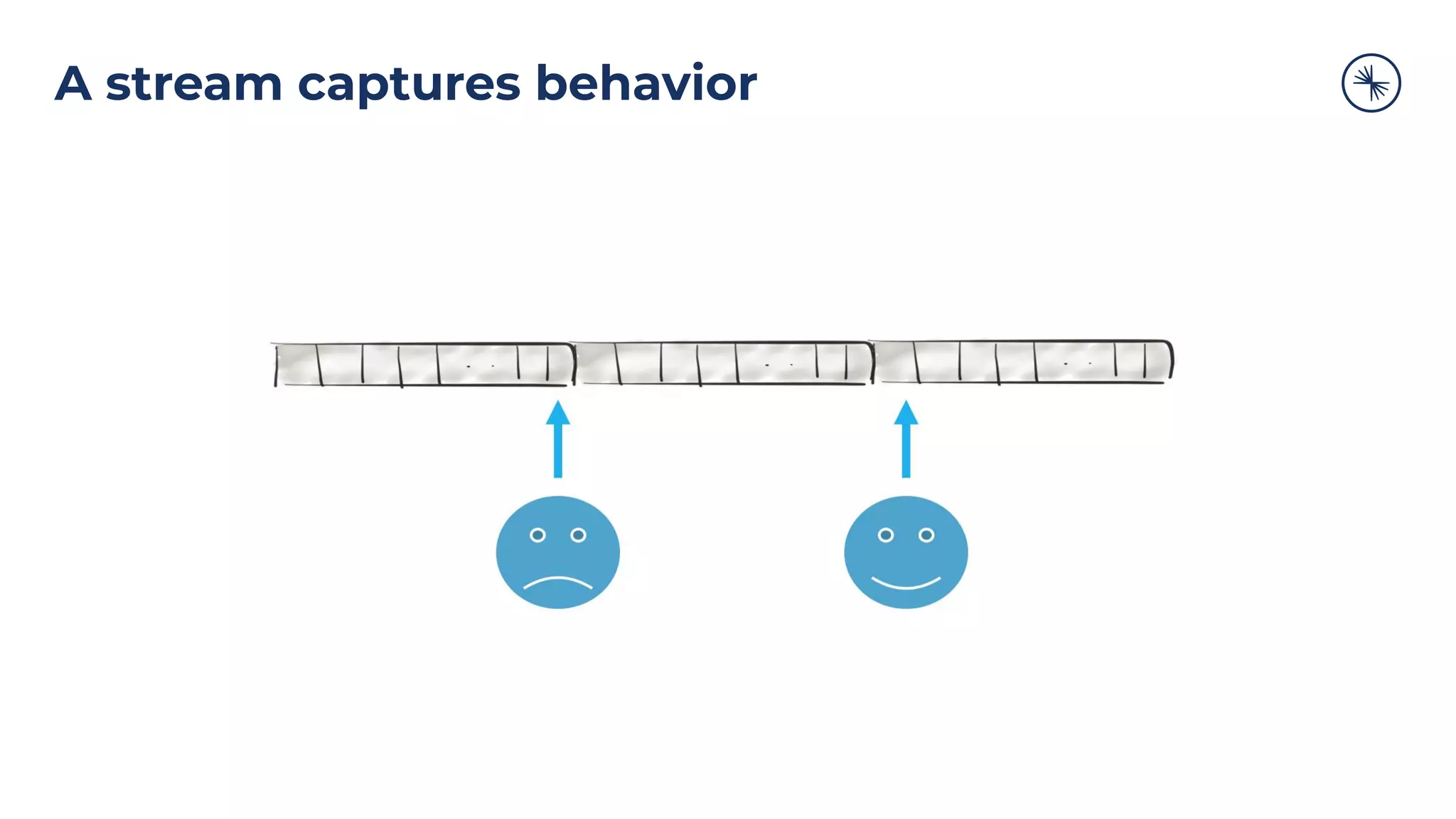 A stream captures behavior